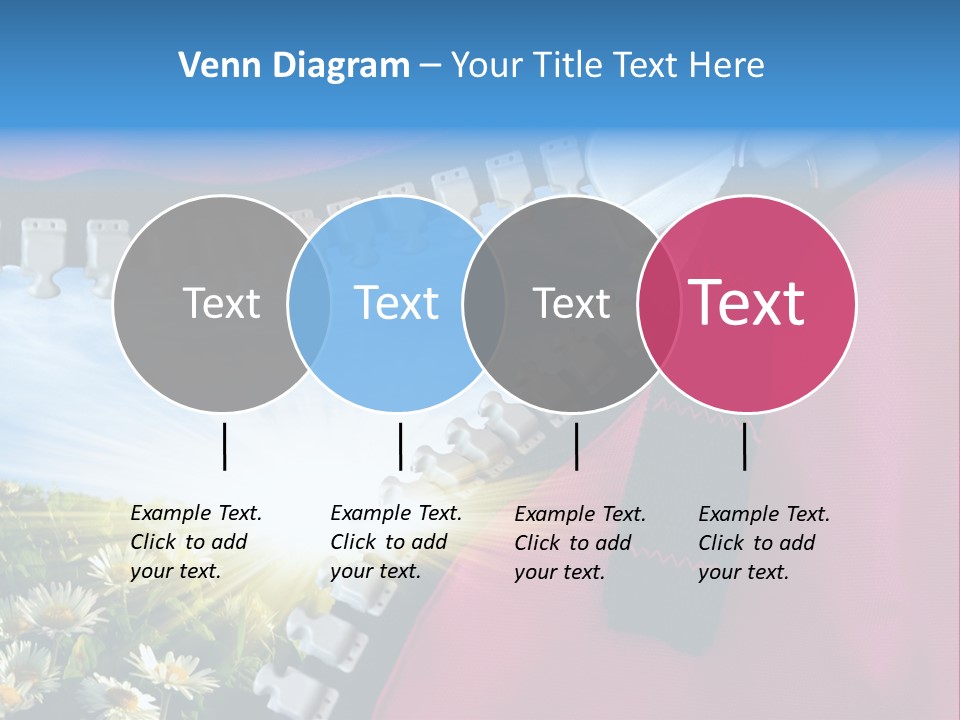 Venn Diagram – Your Title Text Here

Text

Text

Text

Text

Example Text. Click to add your text.

Example Text. Click to add your text.

Example Text. Click to add your text.

Example Text. Click to add your text.